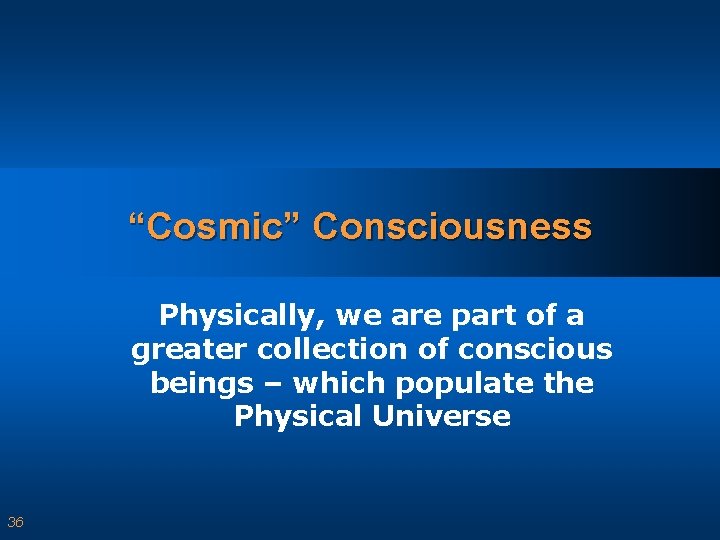 “Cosmic” Consciousness

Physically, we are part of a greater collection of conscious beings – which populate the Physical Universe

36